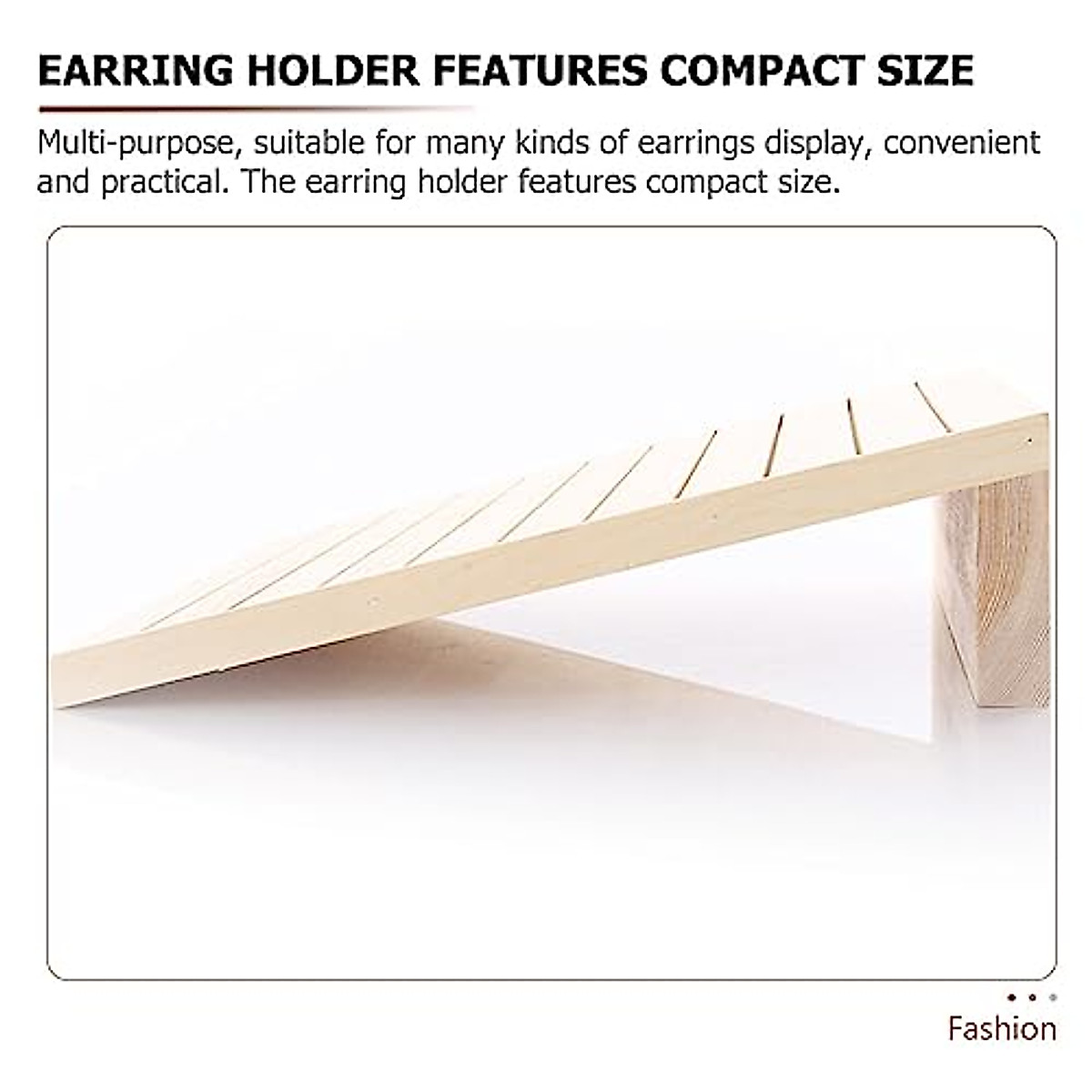 EARRING HOLDER FEATURES COMPACT SIZE

Multi-purpose, suitable for many kinds of earrings display, convenient and practical. The earring holder features compact size.

Fashion